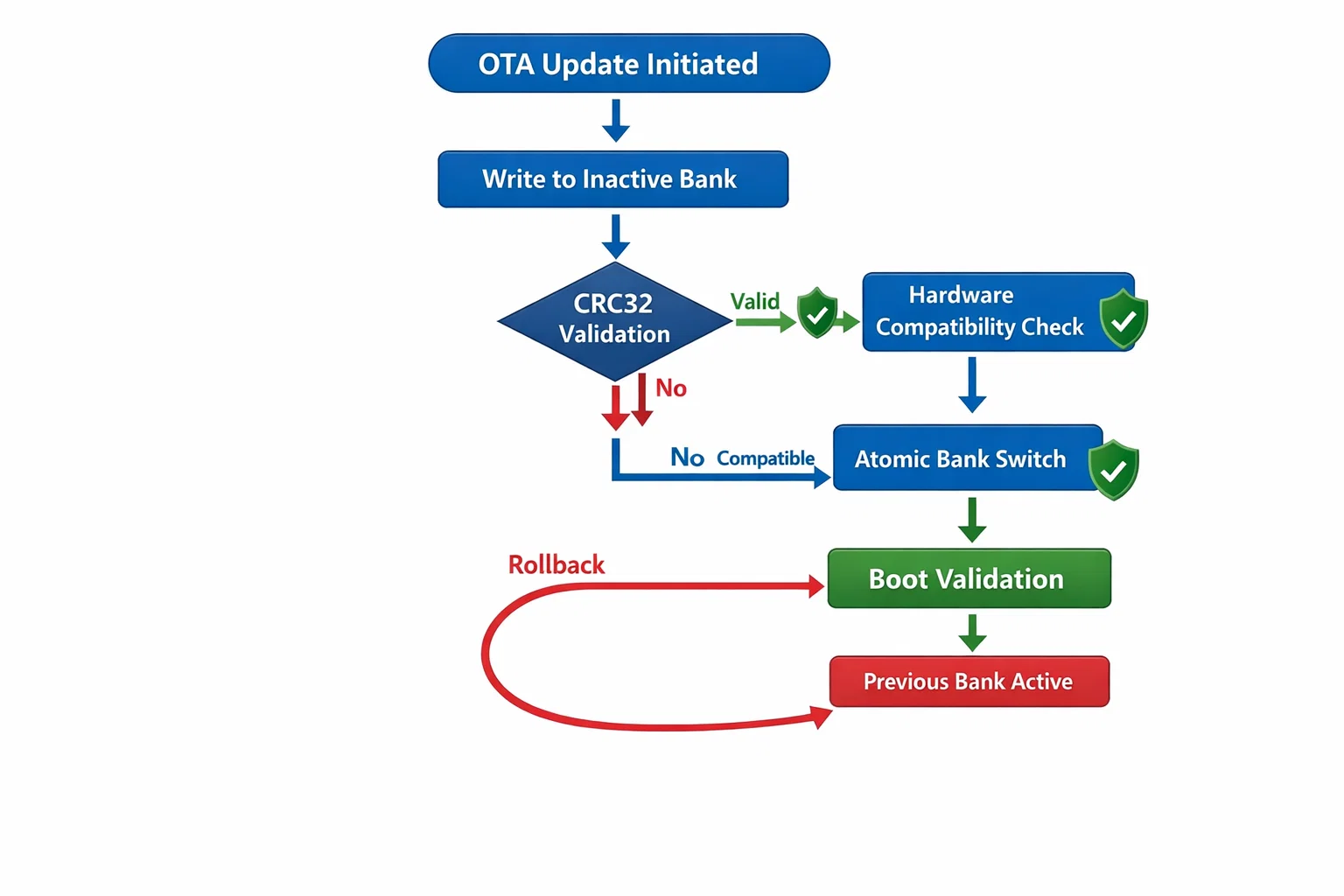 OTA Update Initiated

Write to Inactive Bank

CRC32 Validation

Valid

Hardware Compatibility Check

No

No Compatible

Atomic Bank Switch

Rollback

Boot Validation

Previous Bank Active